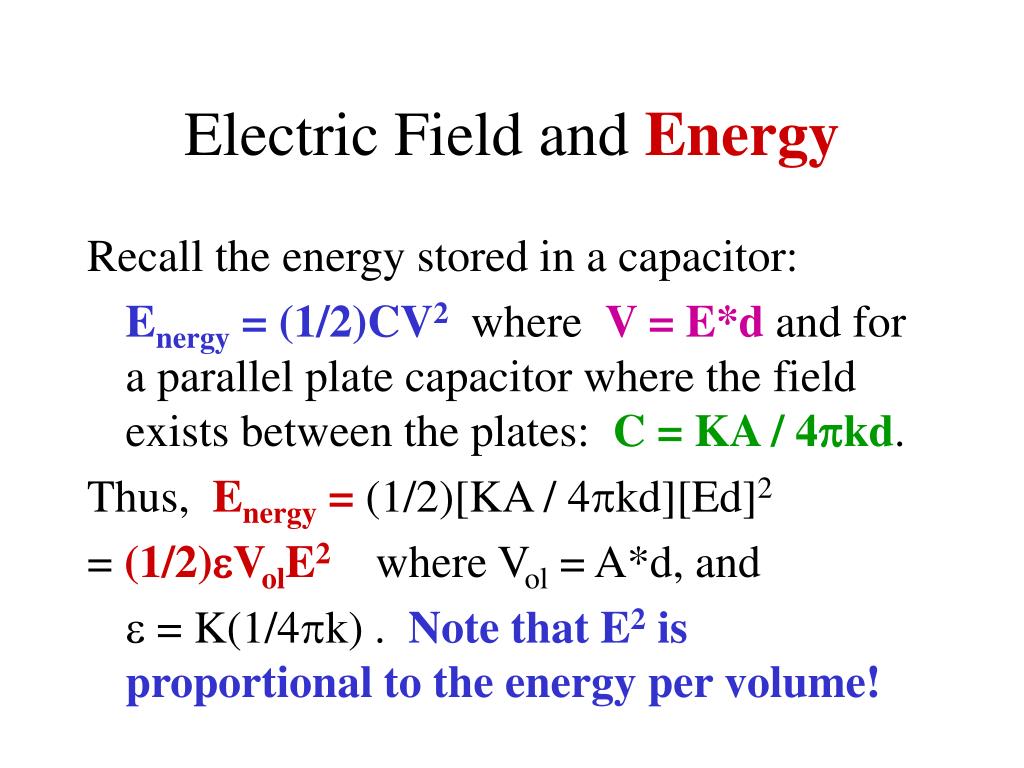 Electric Field and Energy

Recall the energy stored in a capacitor:

$E_{nergy} = (1/2)CV^2$ where $V = E*d$ and for a parallel plate capacitor where the field exists between the plates: $C = KA / 4\pi kd$.

Thus, $E_{nergy} = (1/2)[KA / 4\pi kd][Ed]^2$

$= (1/2)\varepsilon V_{ol}E^2$ where $V_{ol} = A*d$, and

$\varepsilon = K(1/4\pi k)$ . Note that $E^2$ is proportional to the energy per volume!